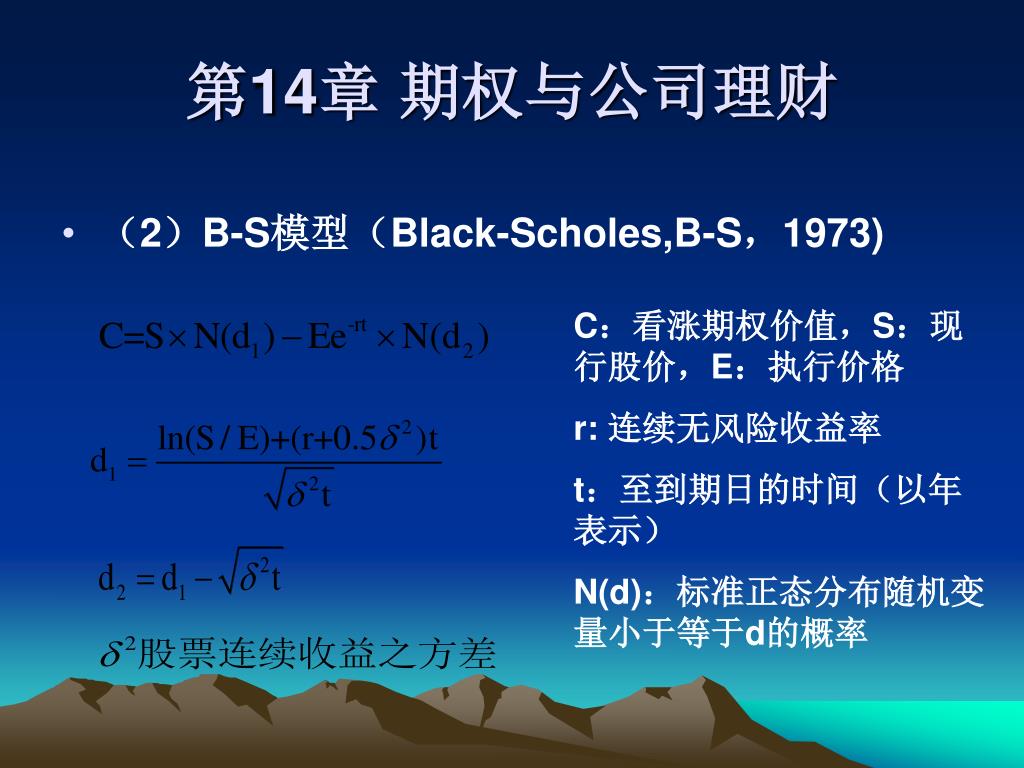 第14章 期权与公司理财

• （2）B-S模型（Black-Scholes,B-S，1973)

$C=S\times N(d_1)-Ee^{-rt}\times N(d_2)$

$d_1=\frac{\ln(S/E)+(r+0.5\delta^2)t}{\sqrt{\delta^2 t}}$

$d_2=d_1-\sqrt{\delta^2 t}$

$\delta^2$股票连续收益之方差

C：看涨期权价值，S：现行股价，E：执行价格

r: 连续无风险收益率

t：至到期日的时间（以年表示）

N(d)：标准正态分布随机变量小于等于d的概率